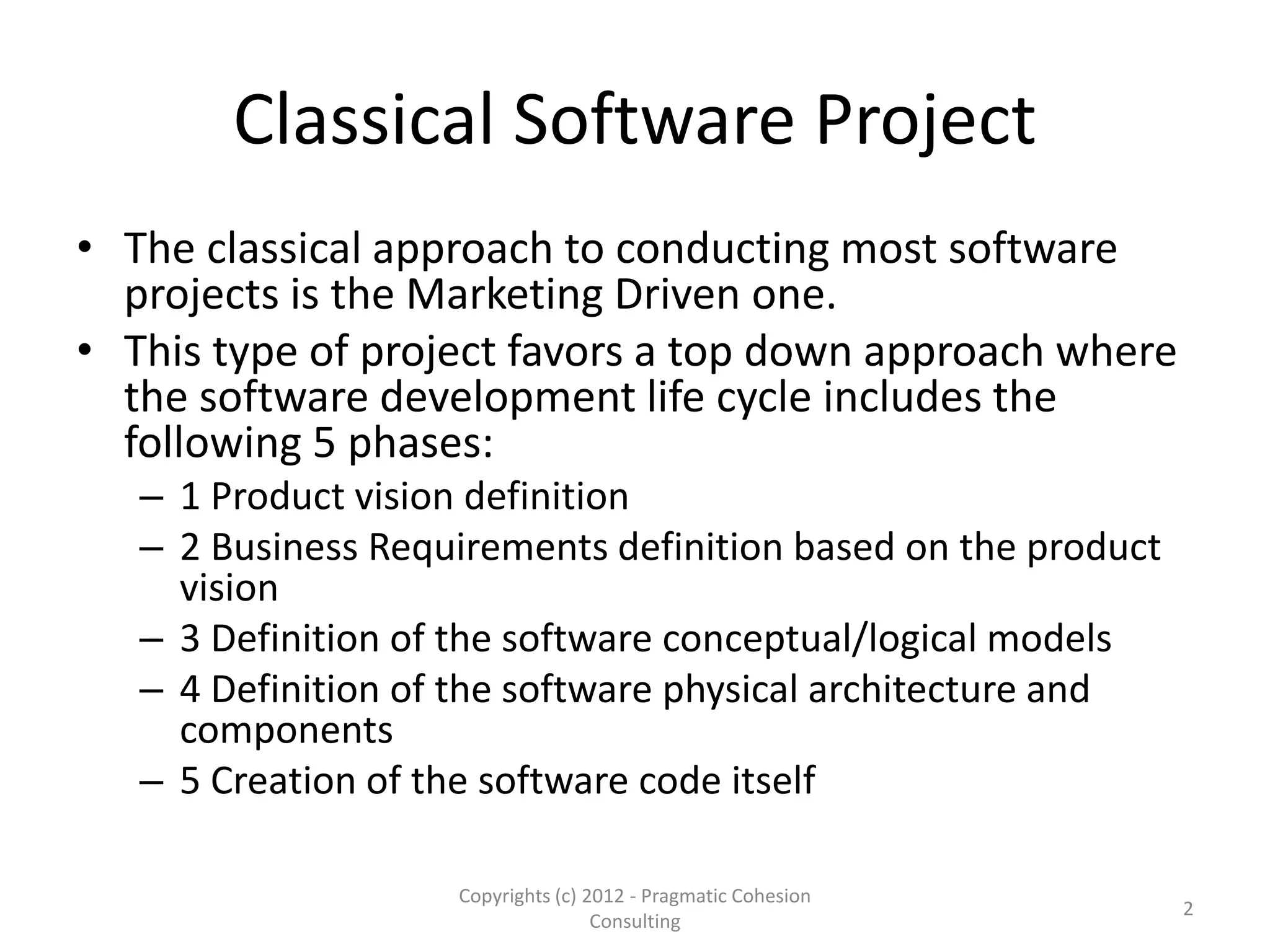 Classical Software Project

• The classical approach to conducting most software projects is the Marketing Driven one.
• This type of project favors a top down approach where the software development life cycle includes the following 5 phases:
– 1 Product vision definition
– 2 Business Requirements definition based on the product vision
– 3 Definition of the software conceptual/logical models
– 4 Definition of the software physical architecture and components
– 5 Creation of the software code itself

Copyrights (c) 2012 - Pragmatic Cohesion Consulting

2